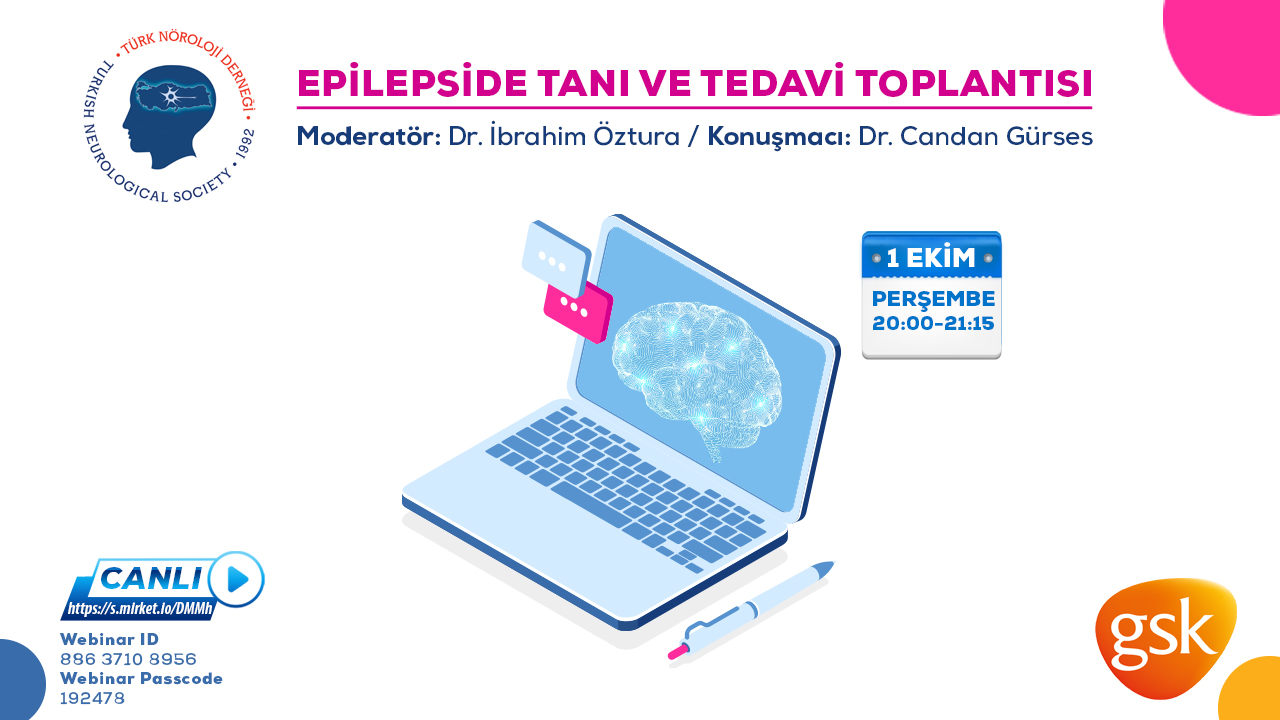 • TÜRK NÖROLOJİ DERNEĞİ • TURKISH NEUROLOGICAL SOCIETY • 1992

EPİLEPSİDE TANI VE TEDAVİ TOPLANTISI

Moderatör: Dr. İbrahim Öztura / Konuşmacı: Dr. Candan Gürses

1 EKİM
PERŞEMBE
20:00-21:15

CANLI
https://s.mirket.io/DMMh

Webinar ID
886 3710 8956
Webinar Passcode
192478

gsk